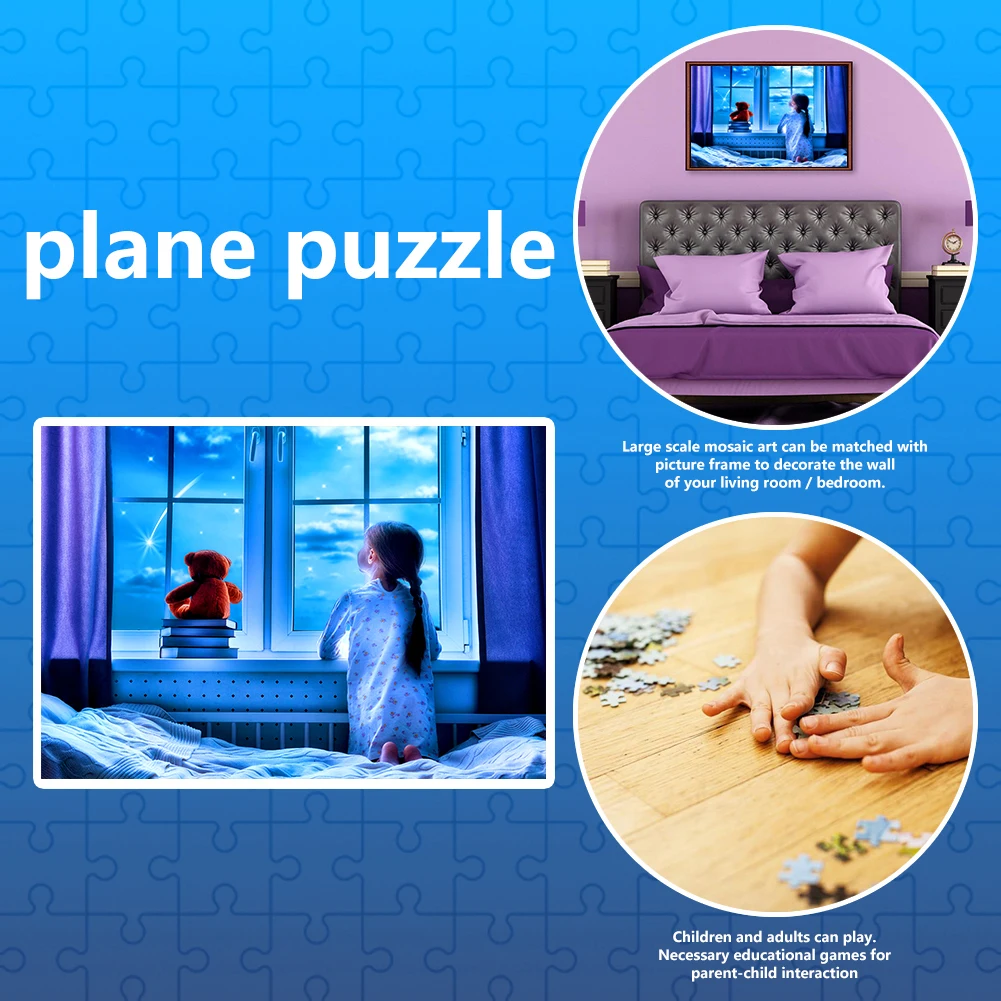 plane puzzle

Large scale mosaic art can be matched with picture frame to decorate the wall of your living room / bedroom.

Children and adults can play. Necessary educational games for parent-child interaction